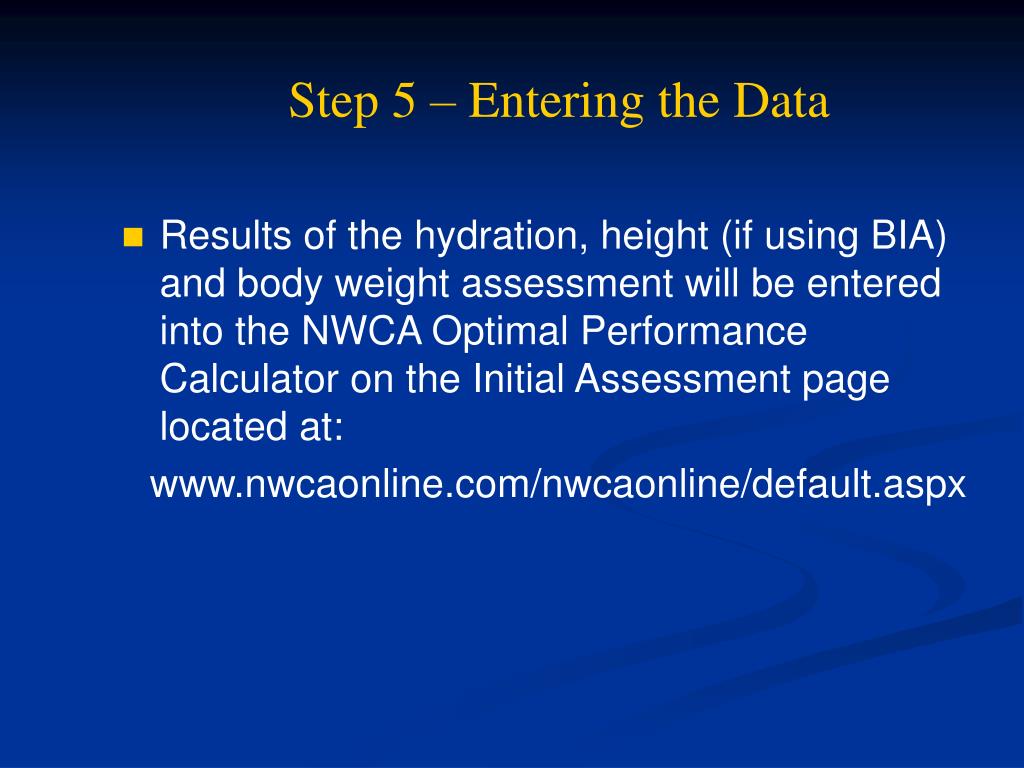 Step 5 – Entering the Data

Results of the hydration, height (if using BIA) and body weight assessment will be entered into the NWCA Optimal Performance Calculator on the Initial Assessment page located at:

www.nwcaonline.com/nwcaonline/default.aspx